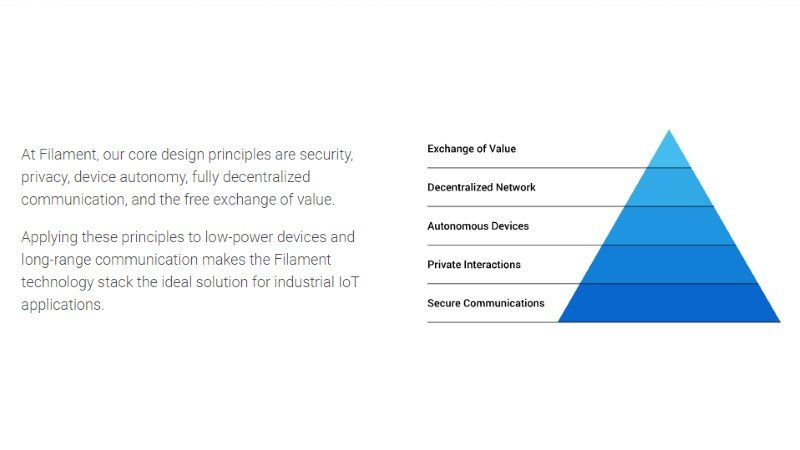 At Filament, our core design principles are security, privacy, device autonomy, fully decentralized communication, and the free exchange of value.

Applying these principles to low-power devices and long-range communication makes the Filament technology stack the ideal solution for industrial IoT applications.

Exchange of Value

Decentralized Network

Autonomous Devices

Private Interactions

Secure Communications